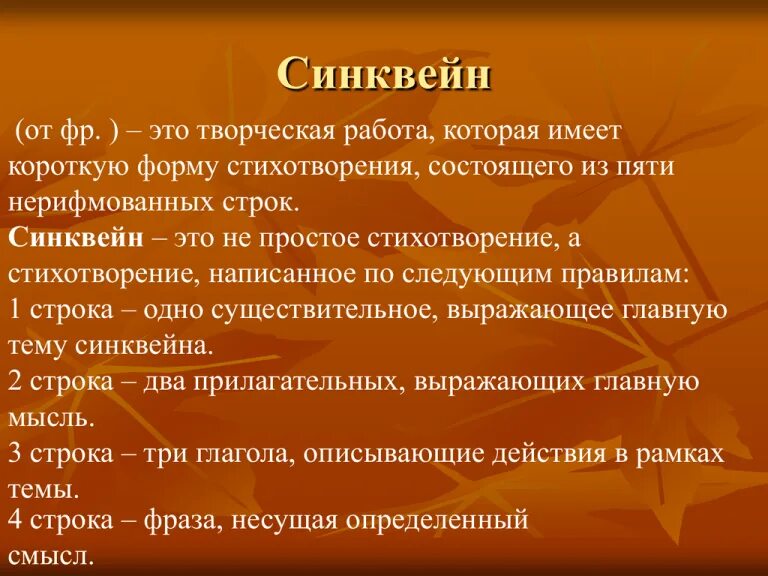 Синквейн

(от фр. ) – это творческая работа, которая имеет короткую форму стихотворения, состоящего из пяти нерифмованных строк.
Синквейн – это не простое стихотворение, а стихотворение, написанное по следующим правилам:
1 строка – одно существительное, выражающее главную тему синквейна.
2 строка – два прилагательных, выражающих главную мысль.
3 строка – три глагола, описывающие действия в рамках темы.
4 строка – фраза, несущая определенный смысл.